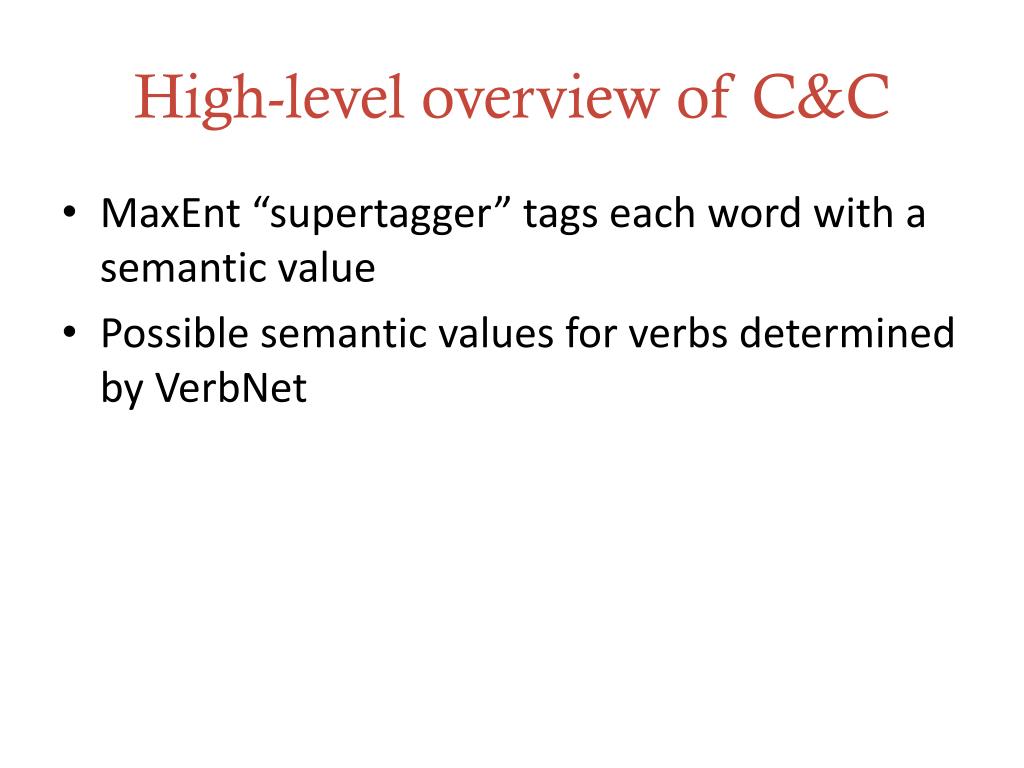 High-level overview of C&C

• MaxEnt “supertagger” tags each word with a semantic value
• Possible semantic values for verbs determined by VerbNet